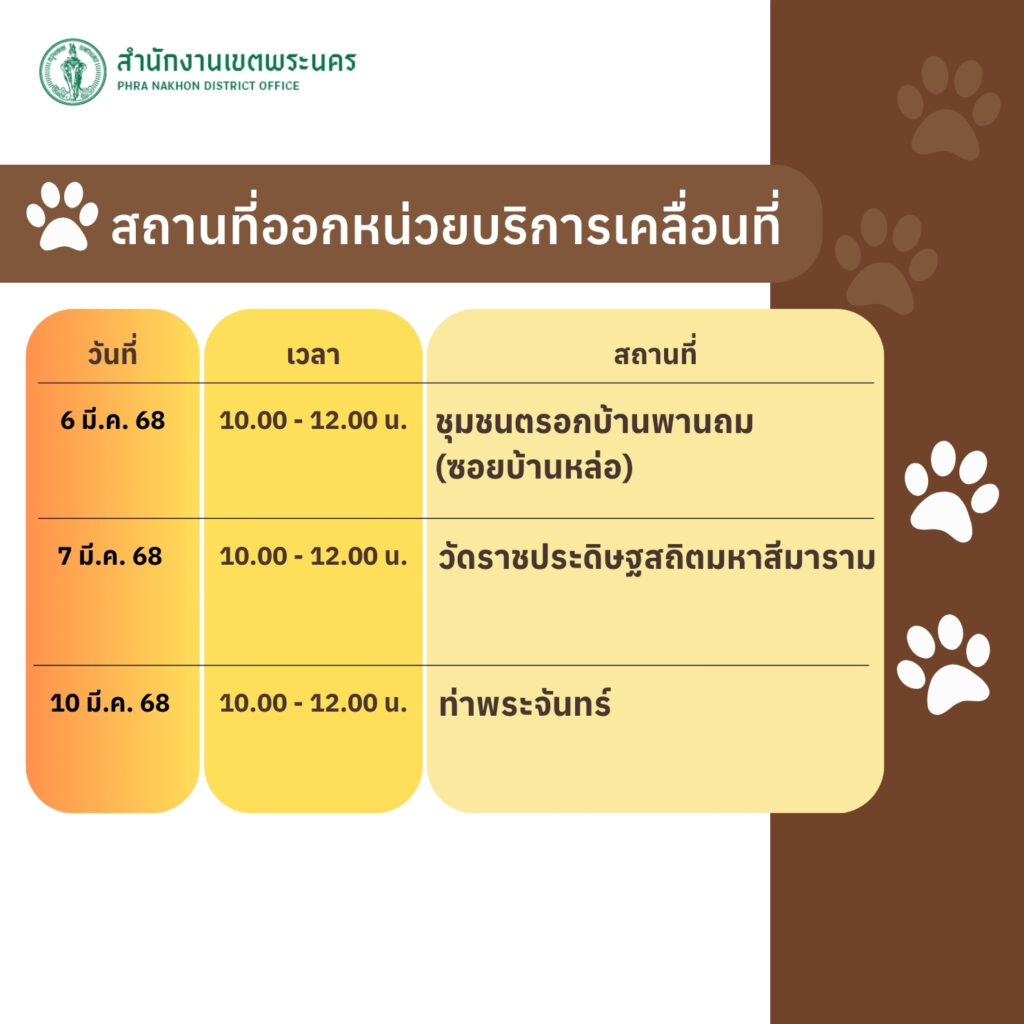 สำนักงานเขตพระนคร
PHRA NAKHON DISTRICT OFFICE

สถานที่ออกหน่วยบริการเคลื่อนที่

| วันที่ | เวลา | สถานที่ |
|---|---|---|
| 6 มี.ค. 68 | 10.00 - 12.00 น. | ชุมชนตรอกบ้านพานถม (ซอยบ้านหล่อ) |
| 7 มี.ค. 68 | 10.00 - 12.00 น. | วัดราชประดิษฐสถิตมหาสีมาราม |
| 10 มี.ค. 68 | 10.00 - 12.00 น. | ท่าพระจันทร์ |